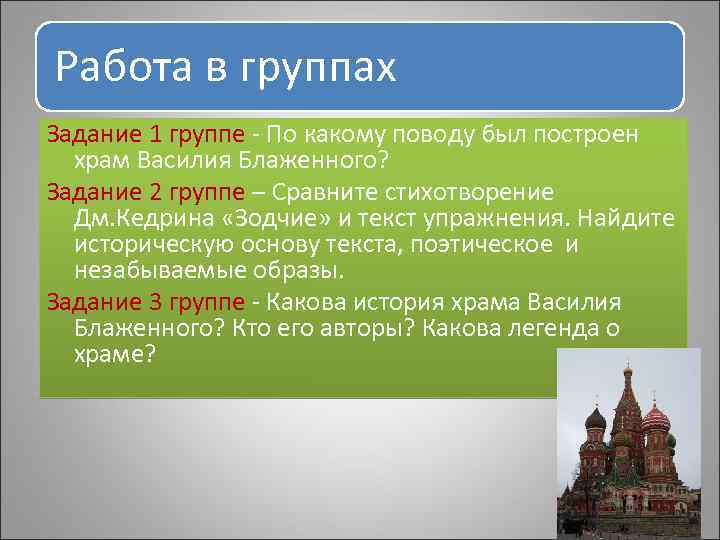 Работа в группах

Задание 1 группе - По какому поводу был построен храм Василия Блаженного?

Задание 2 группе – Сравните стихотворение Дм.Кедрина «Зодчие» и текст упражнения. Найдите историческую основу текста, поэтическое и незабываемые образы.

Задание 3 группе - Какова история храма Василия Блаженного? Кто его авторы? Какова легенда о храме?